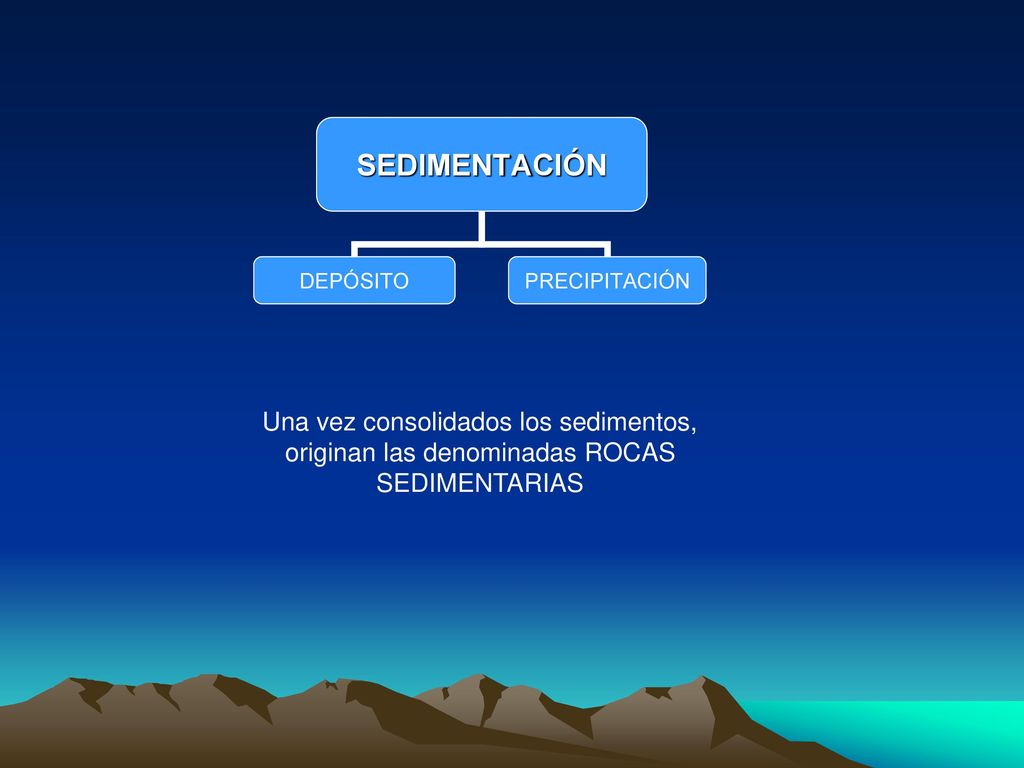 SEDIMENTACIÓN

DEPÓSITO

PRECIPITACIÓN

Una vez consolidados los sedimentos, originan las denominadas ROCAS SEDIMENTARIAS